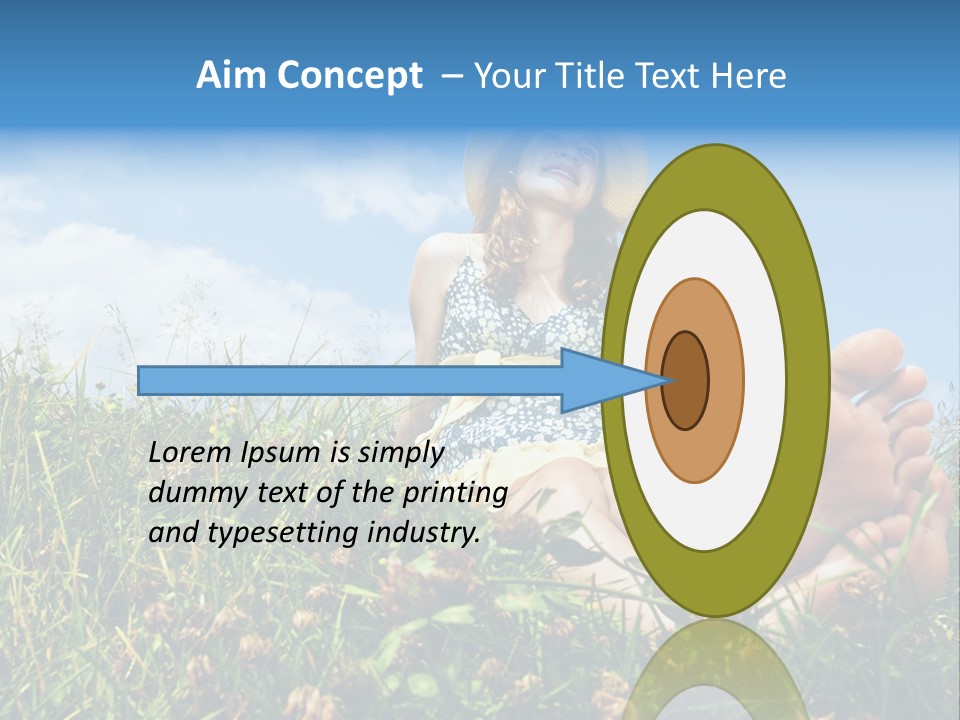 Aim Concept – Your Title Text Here

Lorem Ipsum is simply dummy text of the printing and typesetting industry.